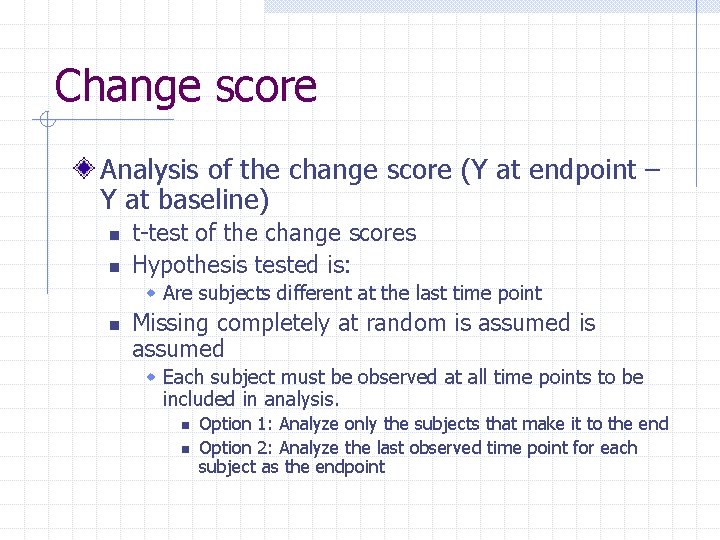 Change score

Analysis of the change score (Y at endpoint – Y at baseline)

t-test of the change scores

Hypothesis tested is:

Are subjects different at the last time point

Missing completely at random is assumed is assumed

Each subject must be observed at all time points to be included in analysis.

Option 1: Analyze only the subjects that make it to the end

Option 2: Analyze the last observed time point for each subject as the endpoint